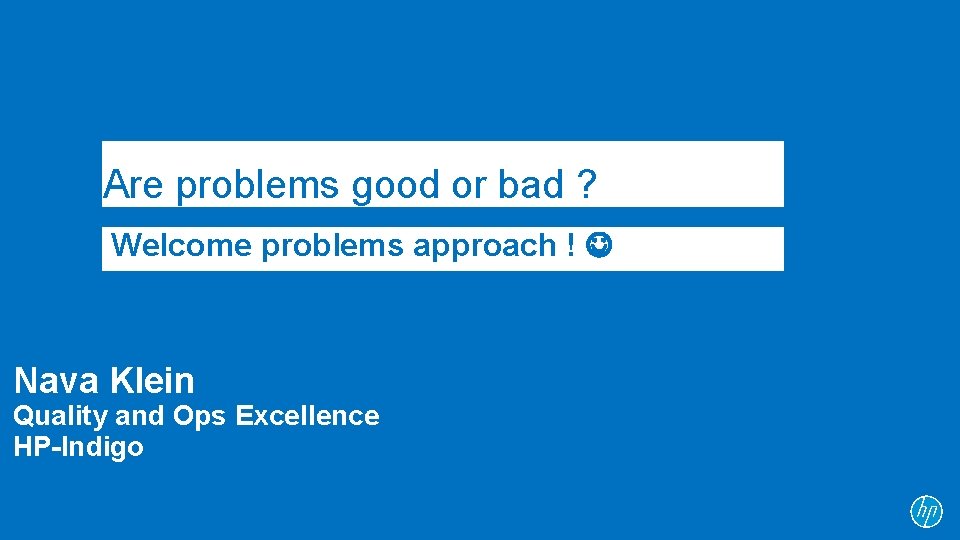 Are problems good or bad ?

Welcome problems approach ! ☺

Nava Klein
Quality and Ops Excellence
HP-Indigo

hp